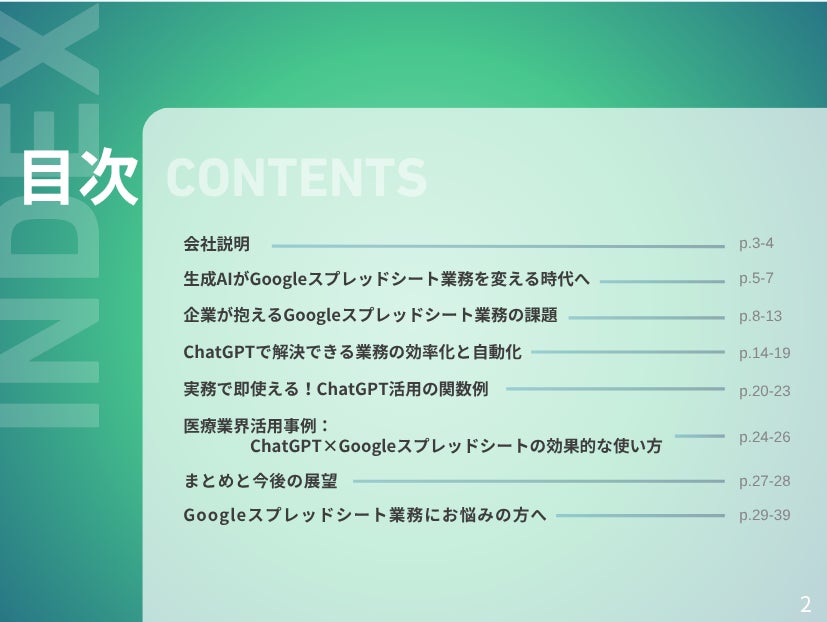 INDEX

目次 CONTENTS

会社説明 p.3-4

生成AIがGoogleスプレッドシート業務を変える時代へ p.5-7

企業が抱えるGoogleスプレッドシート業務の課題 p.8-13

ChatGPTで解決できる業務の効率化と自動化 p.14-19

実務で即使える！ChatGPT活用の関数例 p.20-23

医療業界活用事例：
ChatGPT×Googleスプレッドシートの効果的な使い方 p.24-26

まとめと今後の展望 p.27-28

Googleスプレッドシート業務にお悩みの方へ p.29-39

2